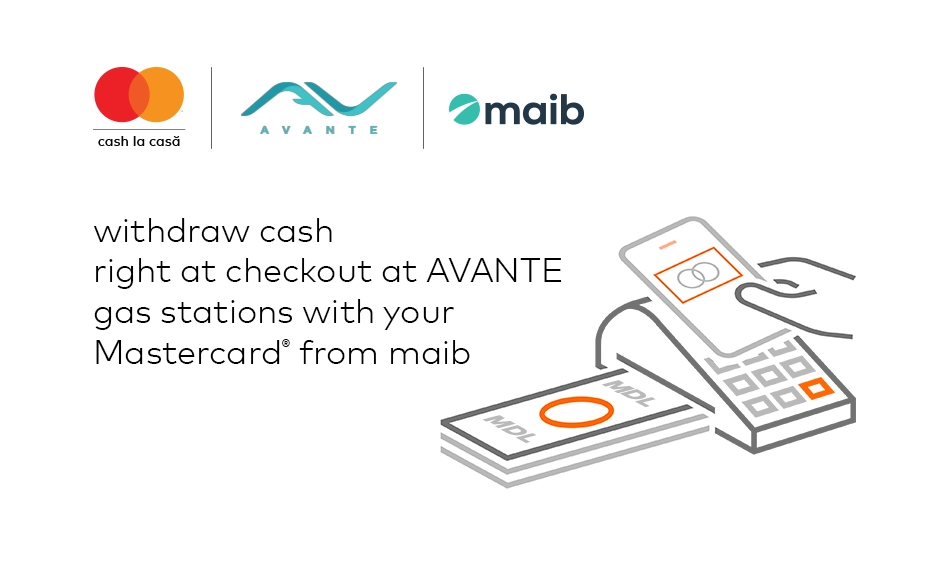 cash la casă

AVANTE

maib

withdraw cash
right at checkout at AVANTE
gas stations with your
Mastercard® from maib

MDL

MDL